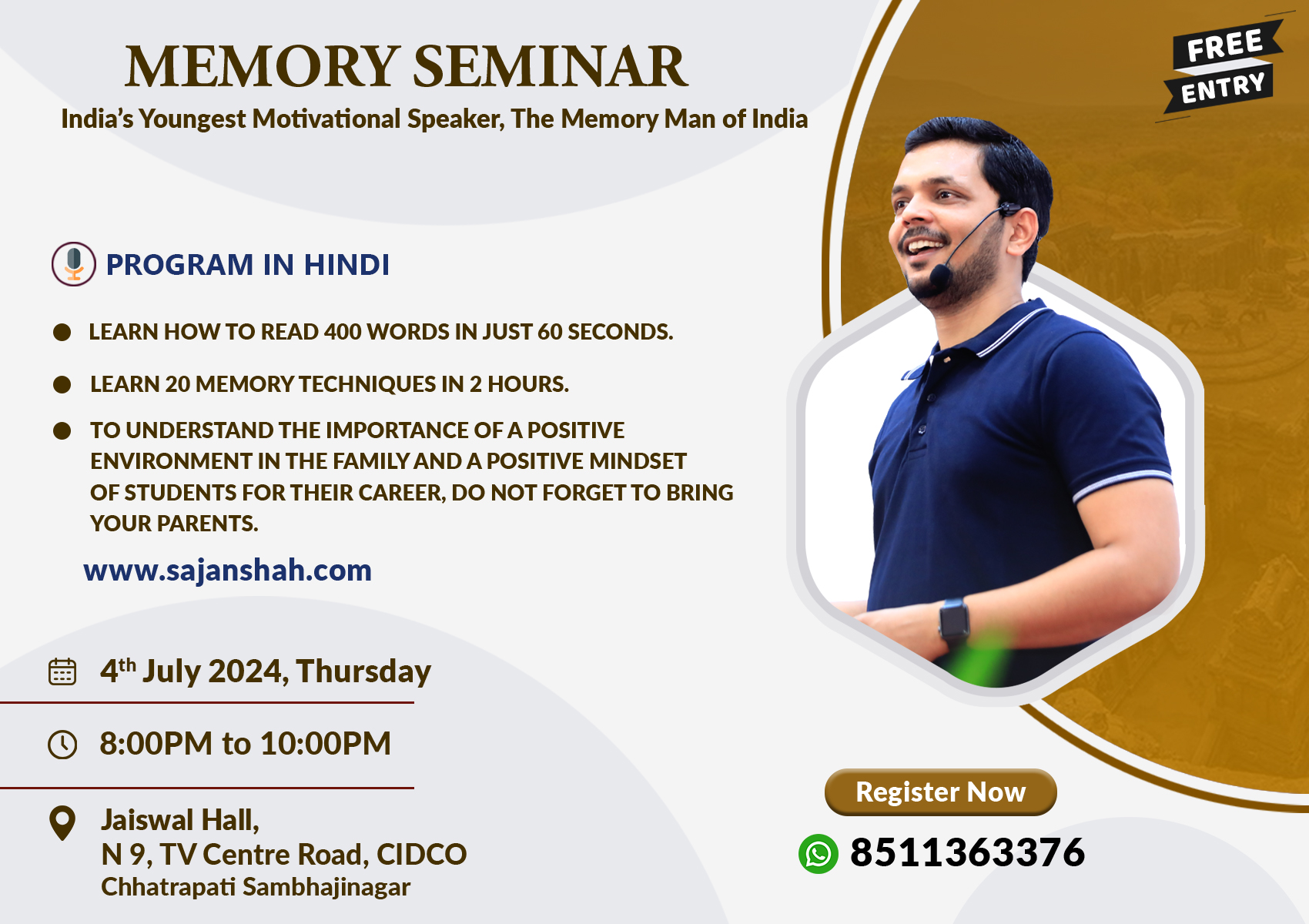 MEMORY SEMINAR
India's Youngest Motivational Speaker, The Memory Man of India

FREE ENTRY

PROGRAM IN HINDI

LEARN HOW TO READ 400 WORDS IN JUST 60 SECONDS.

LEARN 20 MEMORY TECHNIQUES IN 2 HOURS.

TO UNDERSTAND THE IMPORTANCE OF A POSITIVE ENVIRONMENT IN THE FAMILY AND A POSITIVE MINDSET OF STUDENTS FOR THEIR CAREER, DO NOT FORGET TO BRING YOUR PARENTS.

www.sajanshah.com

4$^{th}$ July 2024, Thursday

8:00PM to 10:00PM

Jaiswal Hall,
N 9, TV Centre Road, CIDCO
Chhatrapati Sambhajinagar

Register Now

8511363376